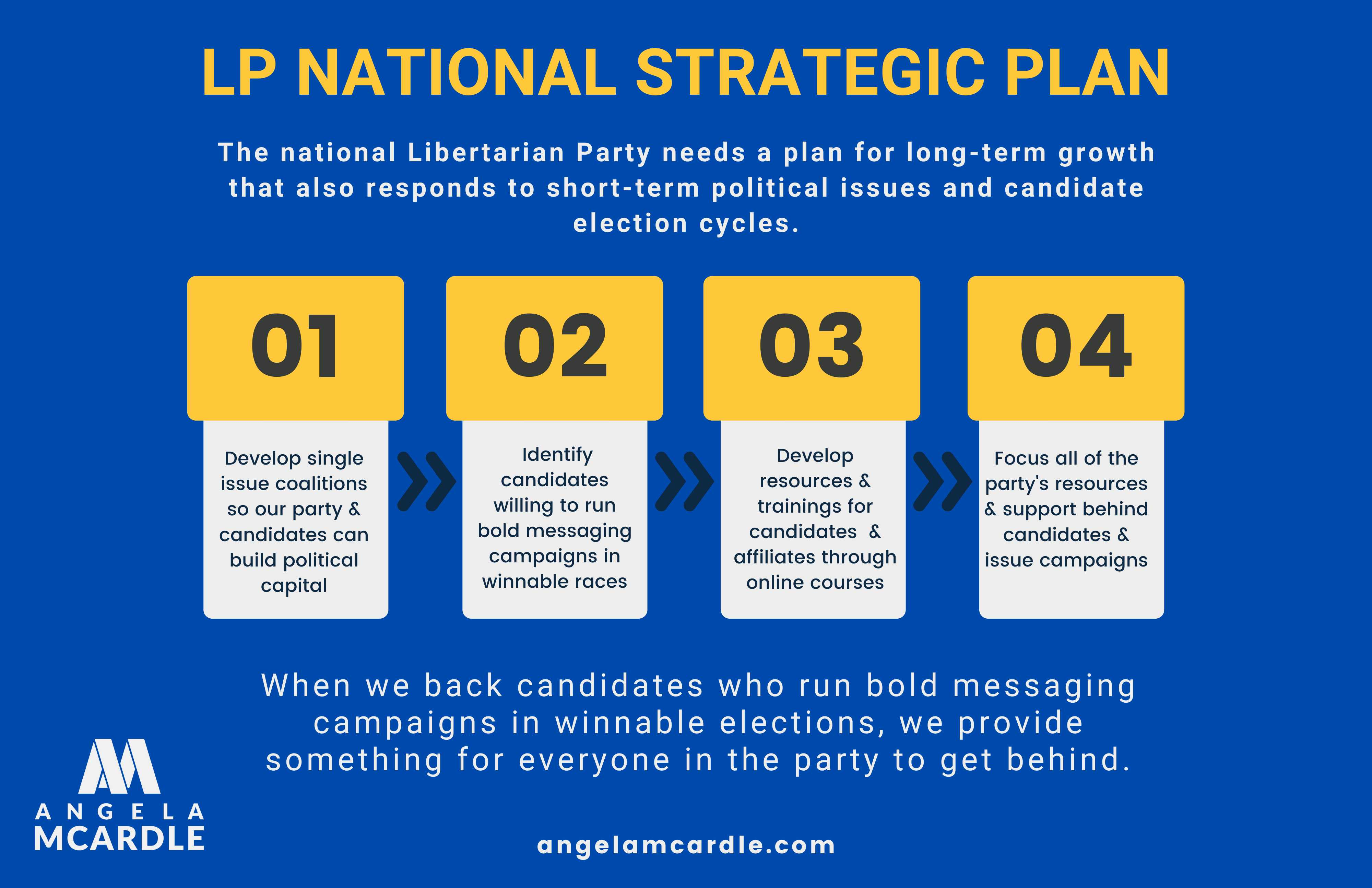 LP NATIONAL STRATEGIC PLAN

The national Libertarian Party needs a plan for long-term growth that also responds to short-term political issues and candidate election cycles.

01

Develop single issue coalitions so our party & candidates can build political capital

02

Identify candidates willing to run bold messaging campaigns in winnable races

03

Develop resources & trainings for candidates & affiliates through online courses

04

Focus all of the party's resources & support behind candidates & issue campaigns

When we back candidates who run bold messaging campaigns in winnable elections, we provide something for everyone in the party to get behind.

ANGELA MCARDLE

angelamcardle.com